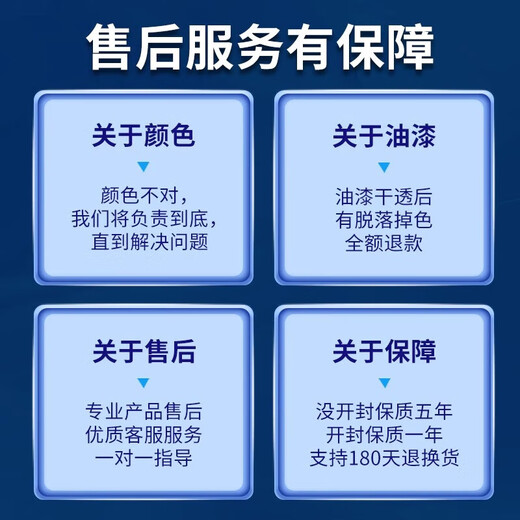 售后服务有保障

关于颜色

颜色不对，
我们将负责到底，
直到解决问题

关于油漆

油漆干透后
有脱落掉色
全额退款

关于售后

专业产品售后
优质客服服务
一对一指导

关于保障

没开封保质五年
开封保质一年
支持180天退换货